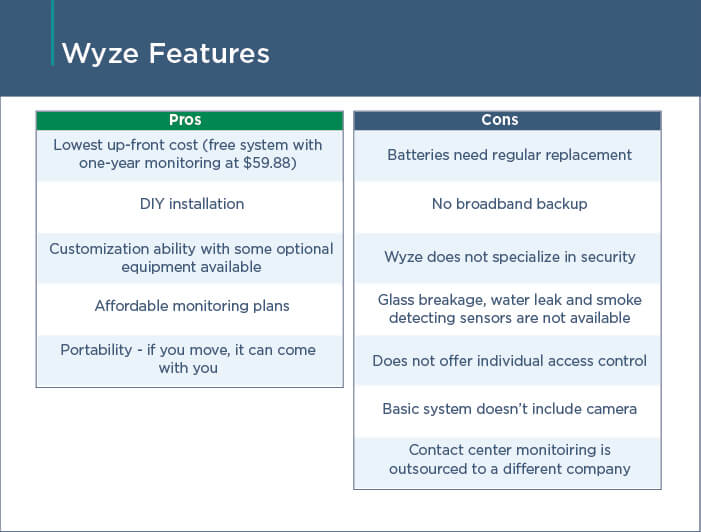 Wyze Features

| Pros |
|---|
| Lowest up-front cost (free system with one-year monitoring at \$59.88) |
| DIY installation |
| Customization ability with some optional equipment available |
| Affordable monitoring plans |
| Portability - if you move, it can come with you |

| Cons |
|---|
| Batteries need regular replacement |
| No broadband backup |
| Wyze does not specialize in security |
| Glass breakage, water leak and smoke detecting sensors are not available |
| Does not offer individual access control |
| Basic system doesn't include camera |
| Contact center monitoiring is outsourced to a different company |